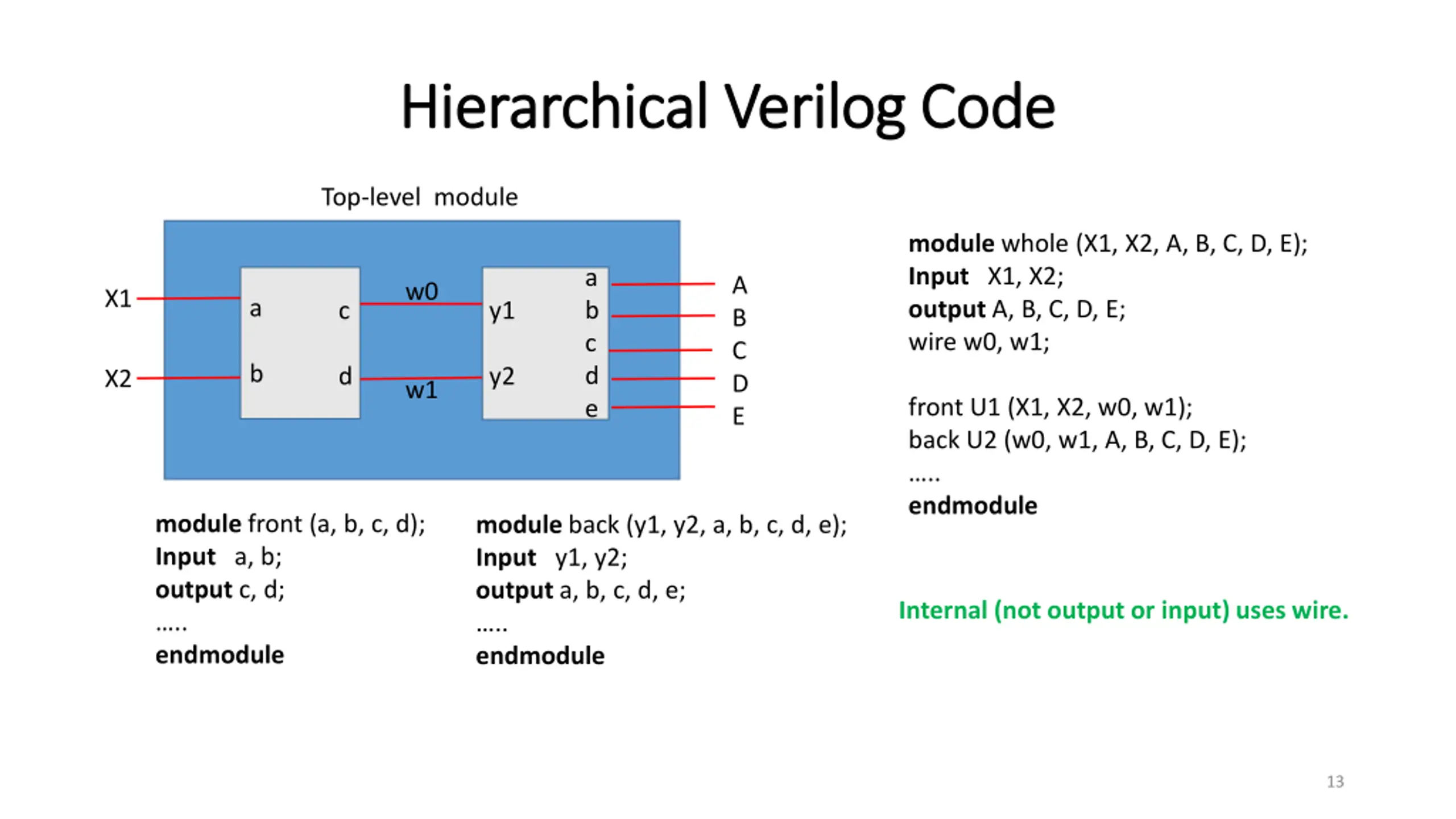 Hierarchical Verilog Code

Top-level module

X1
X2
a
b
c
d
w0
w1
y1
y2
a
b
c
d
e
A
B
C
D
E

module front (a, b, c, d);
Input a, b;
output c, d;
.....
endmodule

module back (y1, y2, a, b, c, d, e);
Input y1, y2;
output a, b, c, d, e;
.....
endmodule

module whole (X1, X2, A, B, C, D, E);
Input X1, X2;
output A, B, C, D, E;
wire w0, w1;

front U1 (X1, X2, w0, w1);
back U2 (w0, w1, A, B, C, D, E);
.....
endmodule

Internal (not output or input) uses wire.

13